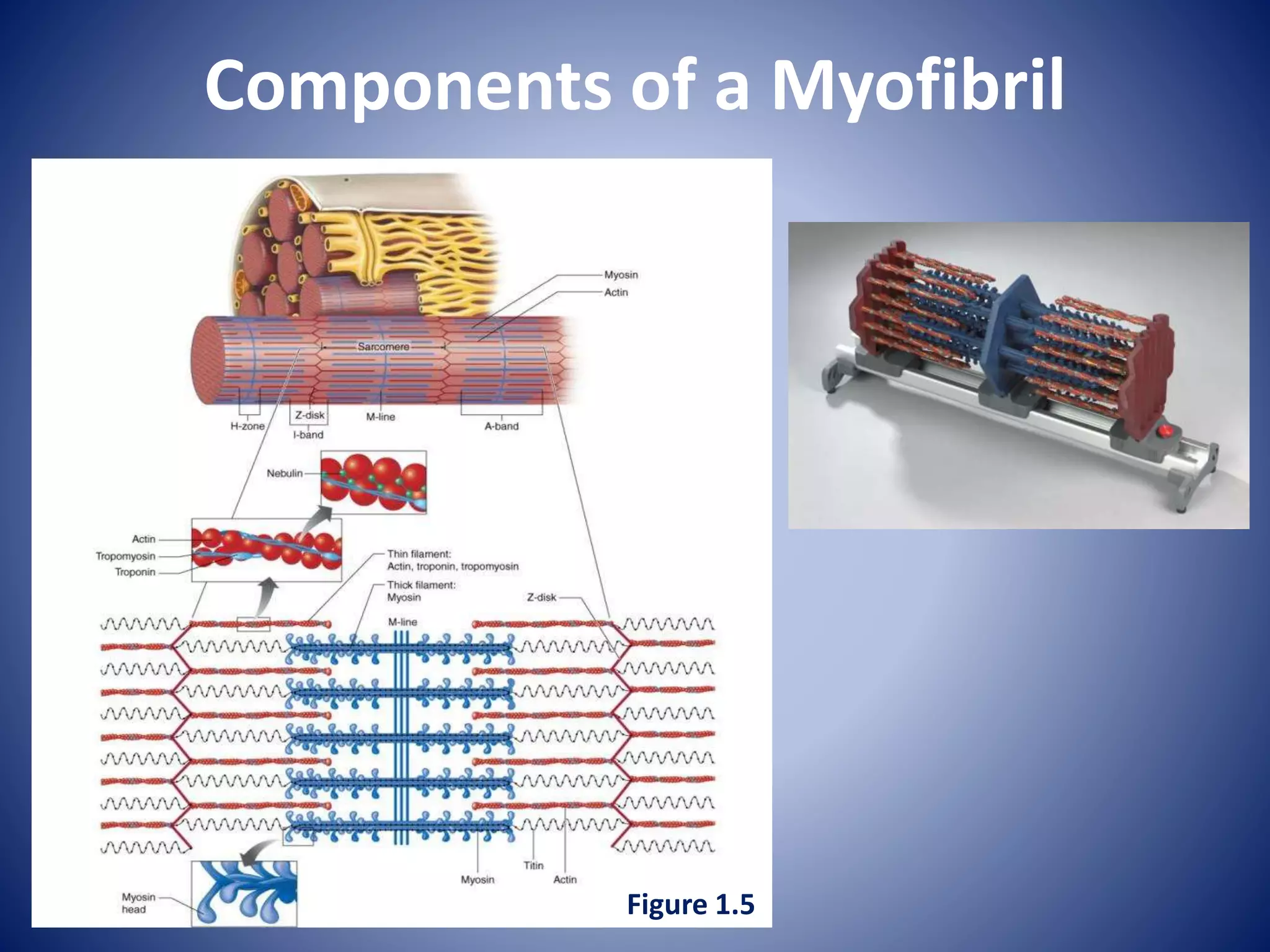 Components of a Myofibril

Myosin
Actin
Sarcomere
H-zone
Z-disk
I-band
M-line
A-band
Nebulin
Actin
Tropomyosin
Troponin
Thin filament:
Actin, troponin, tropomyosin
Thick filament:
Myosin
Z-disk
M-line
Titin
Myosin
Actin
Myosin head
Figure 1.5